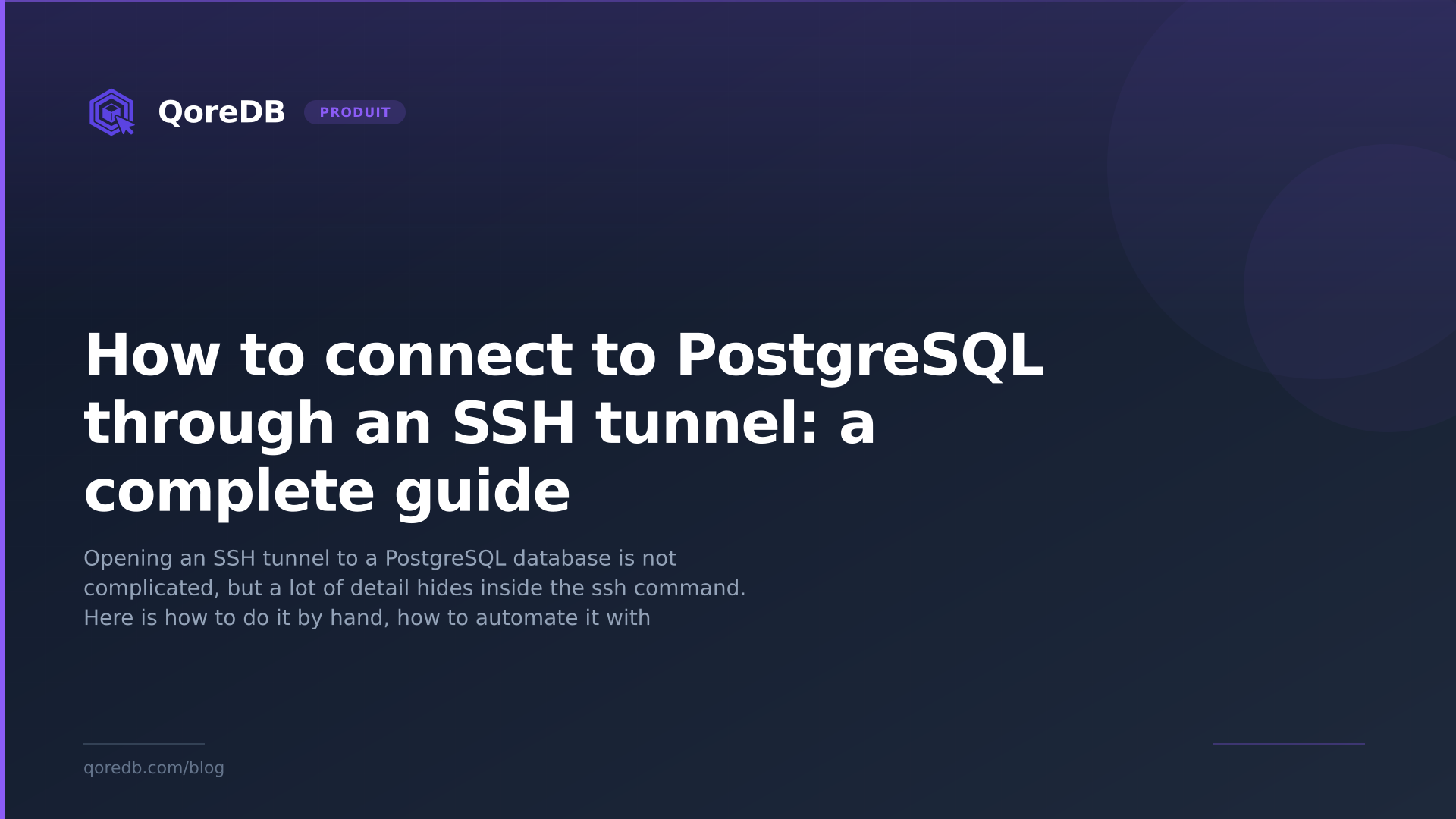 QoreDB PRODUIT

How to connect to PostgreSQL through an SSH tunnel: a complete guide

Opening an SSH tunnel to a PostgreSQL database is not complicated, but a lot of detail hides inside the ssh command. Here is how to do it by hand, how to automate it with

qoredb.com/blog